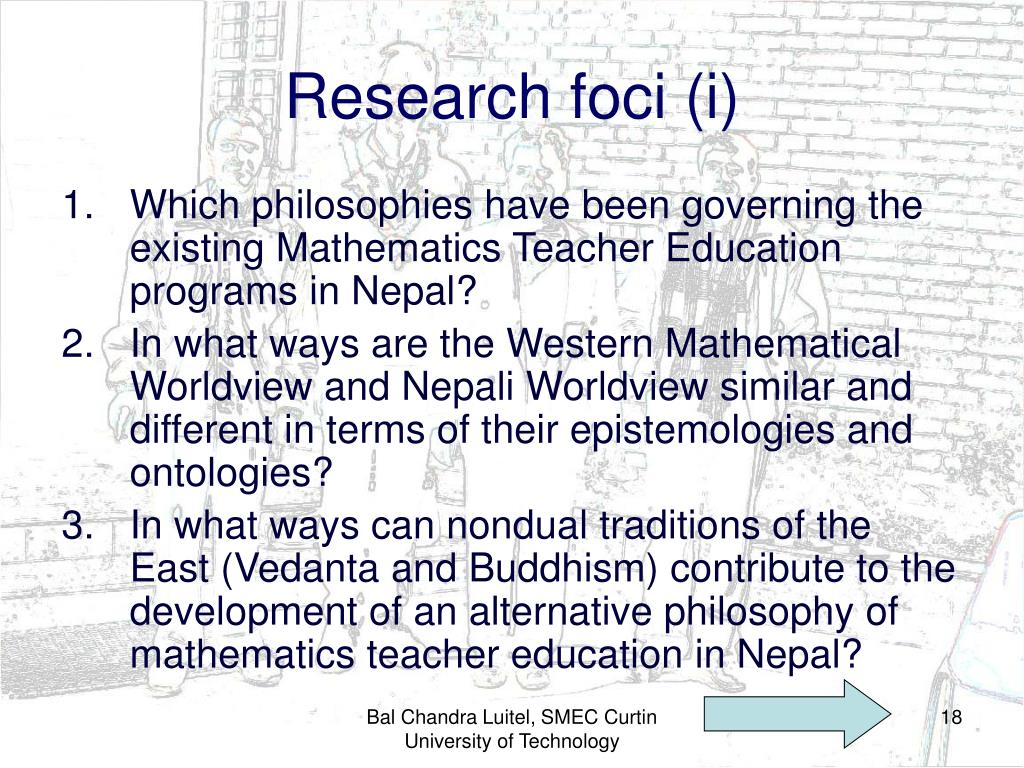 Research foci (i)

1. Which philosophies have been governing the existing Mathematics Teacher Education programs in Nepal?
2. In what ways are the Western Mathematical Worldview and Nepali Worldview similar and different in terms of their epistemologies and ontologies?
3. In what ways can nondual traditions of the East (Vedanta and Buddhism) contribute to the development of an alternative philosophy of mathematics teacher education in Nepal?

Bal Chandra Luitel, SMEC Curtin University of Technology

18